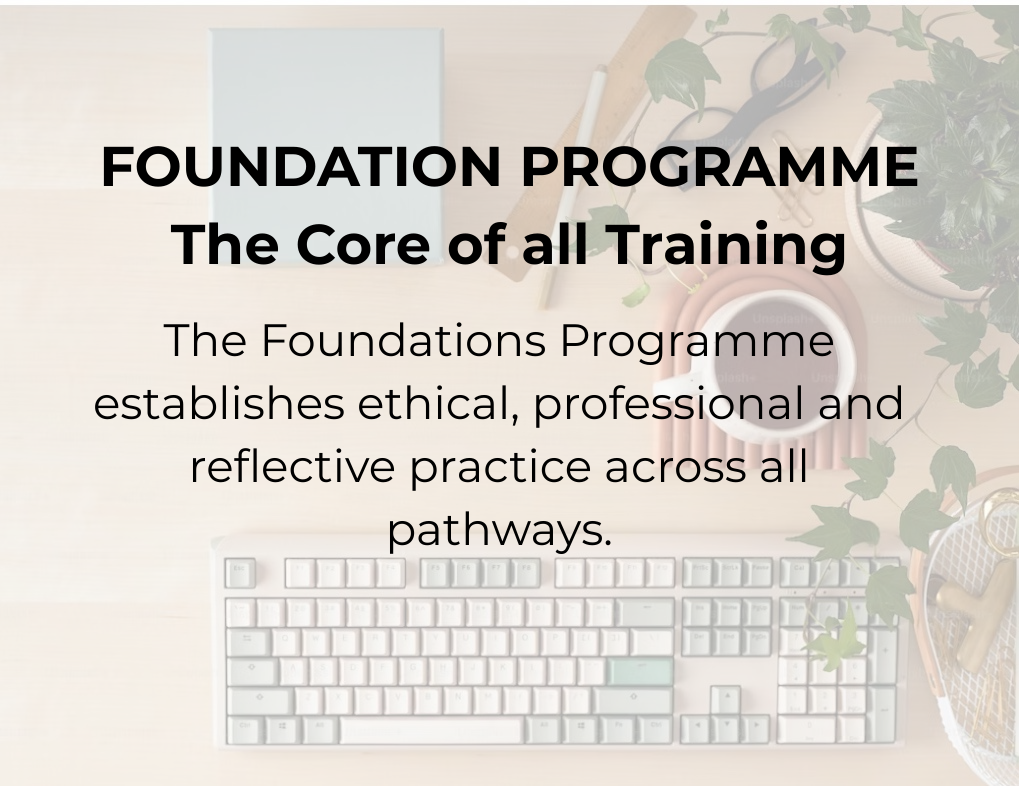 FOUNDATION PROGRAMME
The Core of all Training

The Foundations Programme establishes ethical, professional and reflective practice across all pathways.